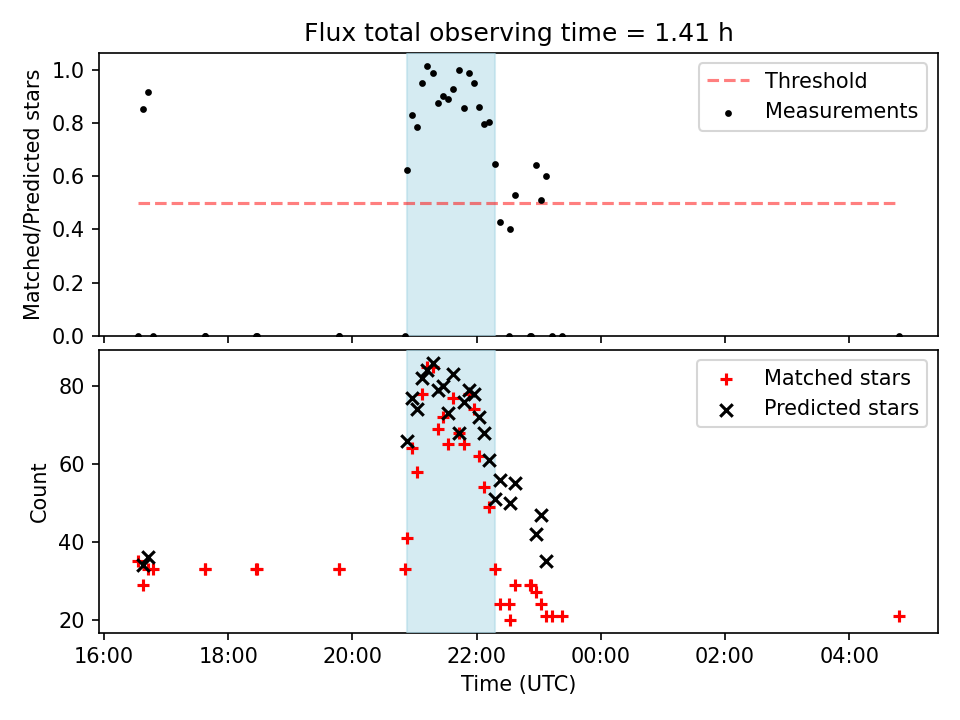 Flux total observing time = 1.41 h

Matched/Predicted stars

1.0
0.8
0.6
0.4
0.2
0.0

Threshold
Measurements

Count

80
60
40
20

Matched stars
Predicted stars

16:00
18:00
20:00
22:00
00:00
02:00
04:00

Time (UTC)